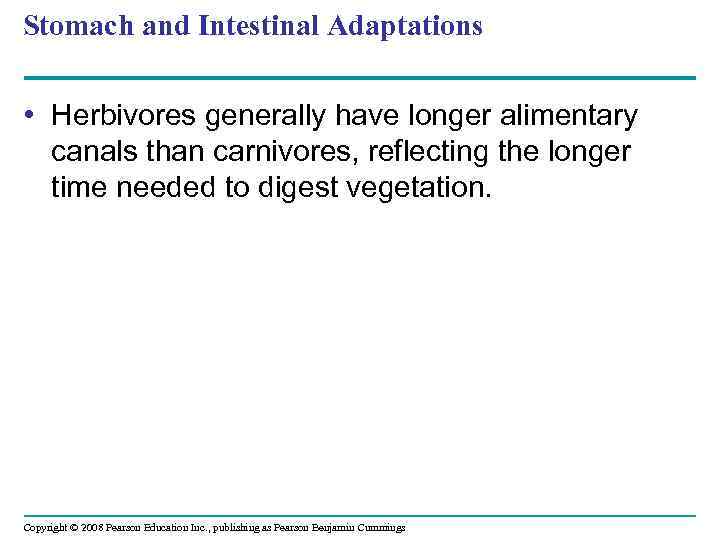 Stomach and Intestinal Adaptations

• Herbivores generally have longer alimentary canals than carnivores, reflecting the longer time needed to digest vegetation.

Copyright © 2008 Pearson Education Inc., publishing as Pearson Benjamin Cummings